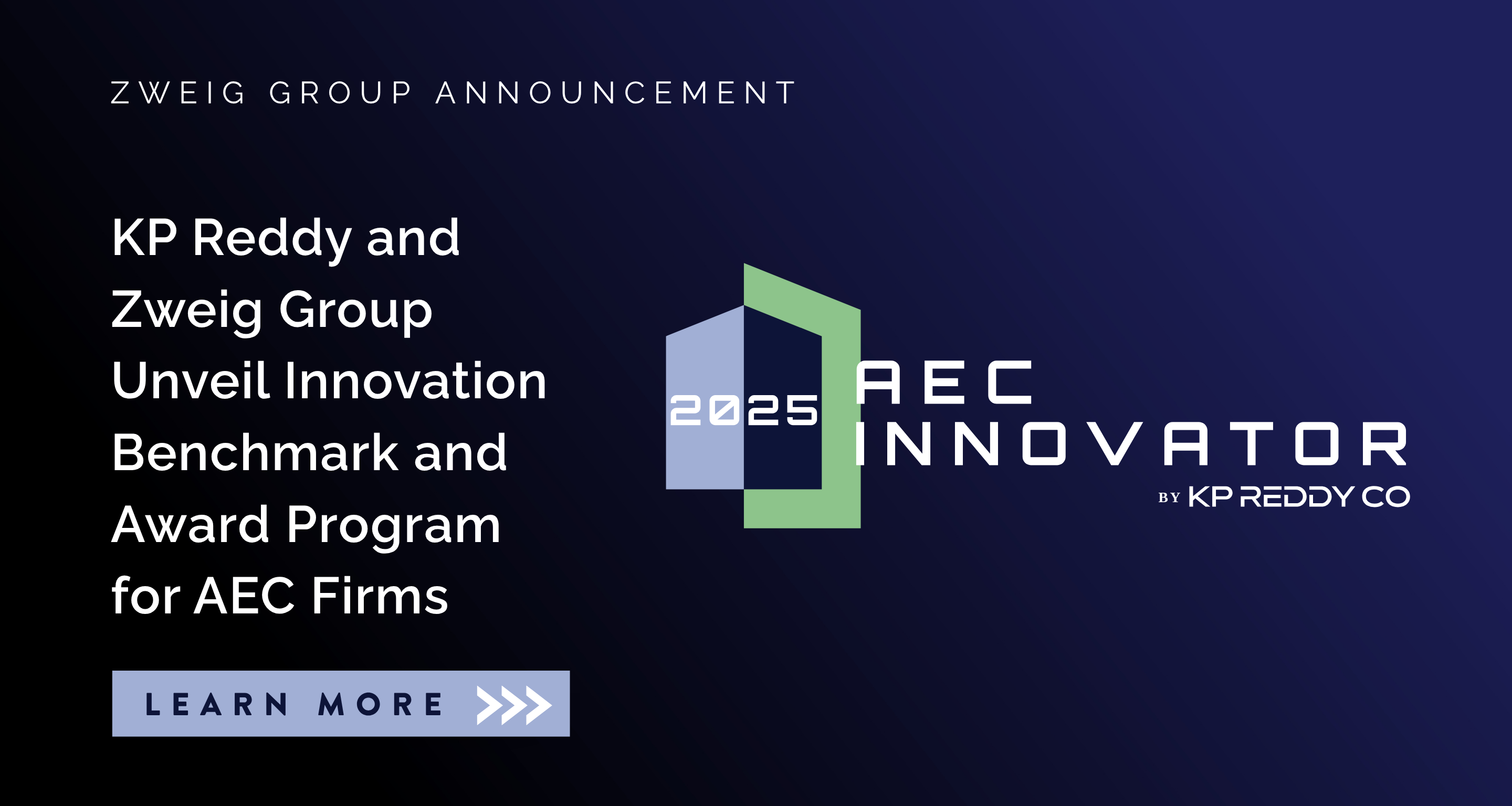 ZWEIG GROUP ANNOUNCEMENT

KP Reddy and Zweig Group Unveil Innovation Benchmark and Award Program for AEC Firms

LEARN MORE

2025 AEC INNOVATOR

BY KP REDDY CO